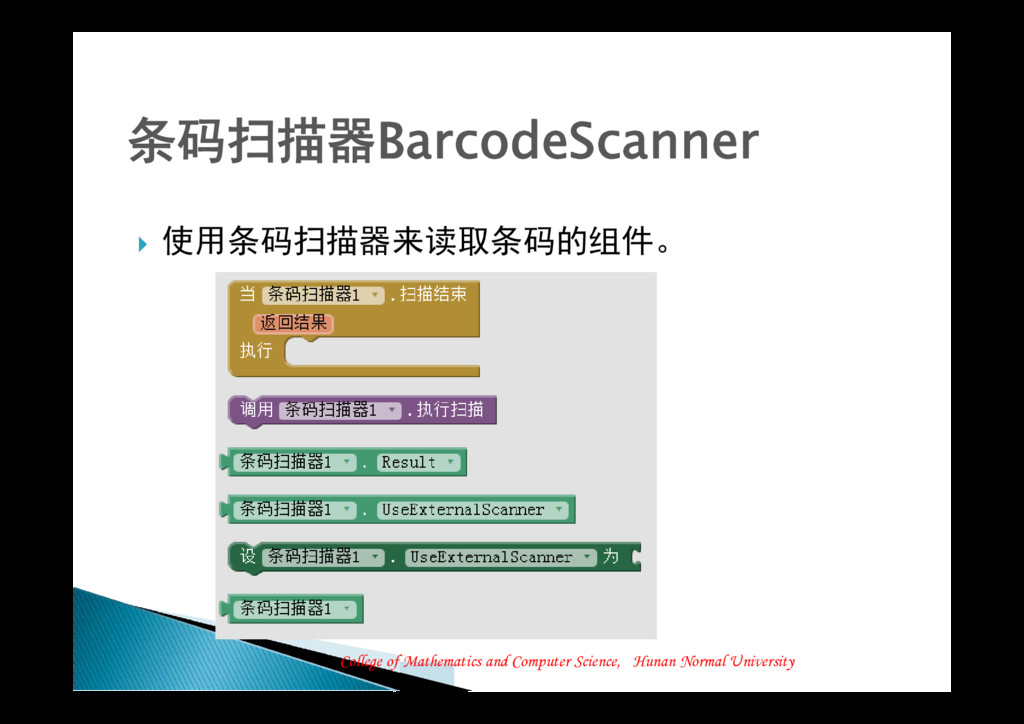 条码扫描器BarcodeScanner

使用条码扫描器来读取条码的组件。

当 条码扫描器1 . 扫描结束
返回结果
执行

调用 条码扫描器1 . 执行扫描

条码扫描器1 . Result

条码扫描器1 . UseExternalScanner

设 条码扫描器1 . UseExternalScanner 为

条码扫描器1

College of Mathematics and Computer Science, Hunan Normal University